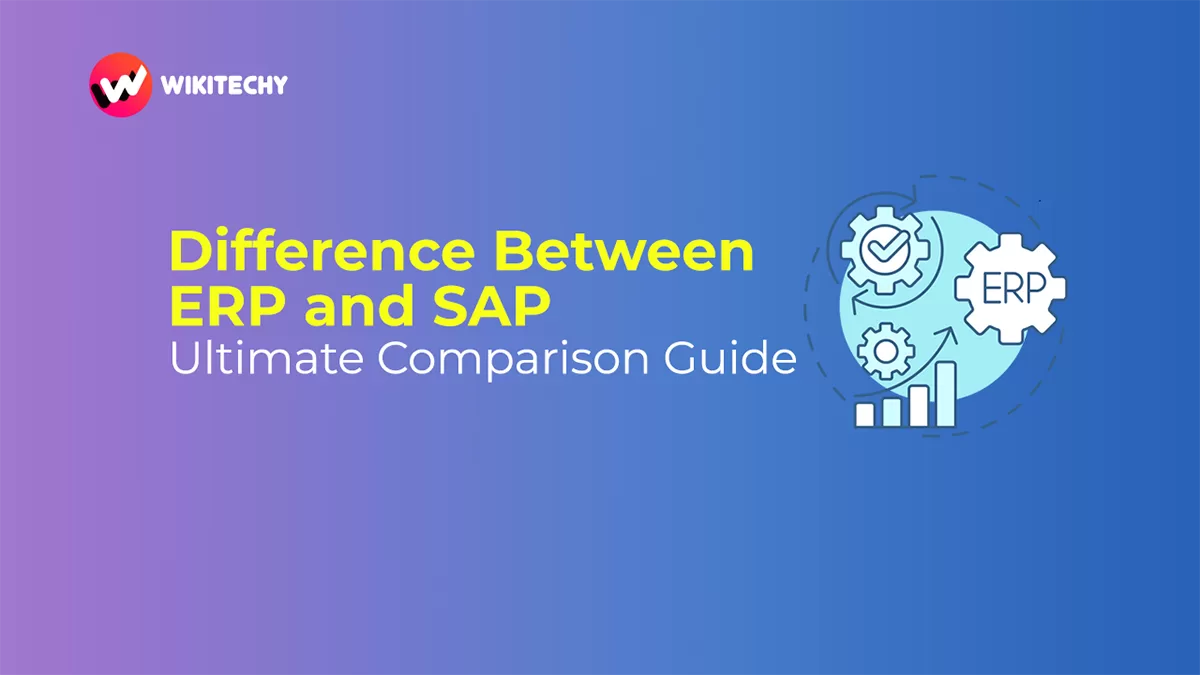 WIKITECHY

Difference Between ERP and SAP
Ultimate Comparison Guide

ERP